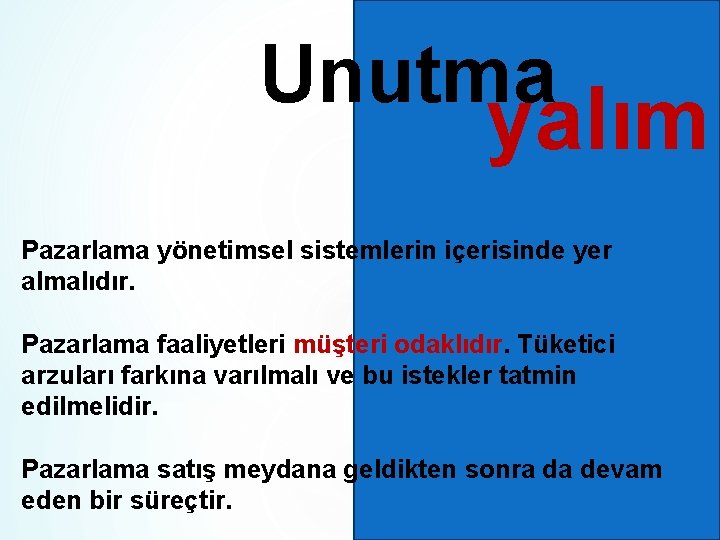 Unutma yalım

Pazarlama yönetimsel sistemlerin içerisinde yer almalıdır.

Pazarlama faaliyetleri müşteri odaklıdır. Tüketici arzuları farkına varılmalı ve bu istekler tatmin edilmelidir.

Pazarlama satış meydana geldikten sonra da devam eden bir süreçtir.